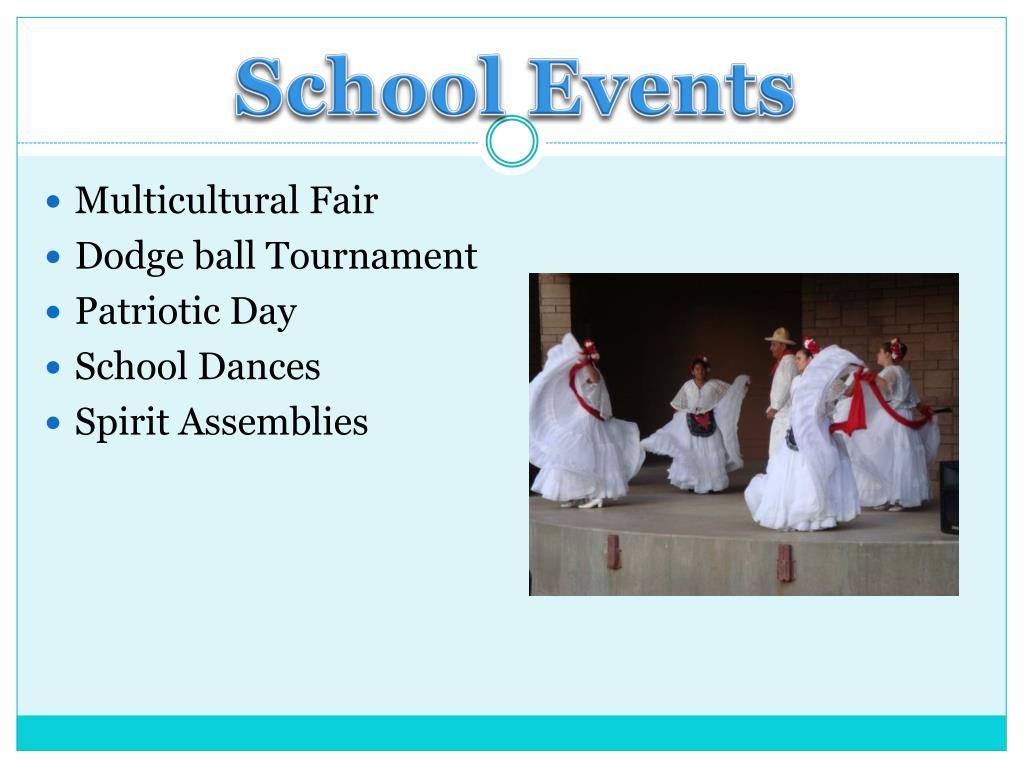 School Events

- Multicultural Fair
- Dodge ball Tournament
- Patriotic Day
- School Dances
- Spirit Assemblies